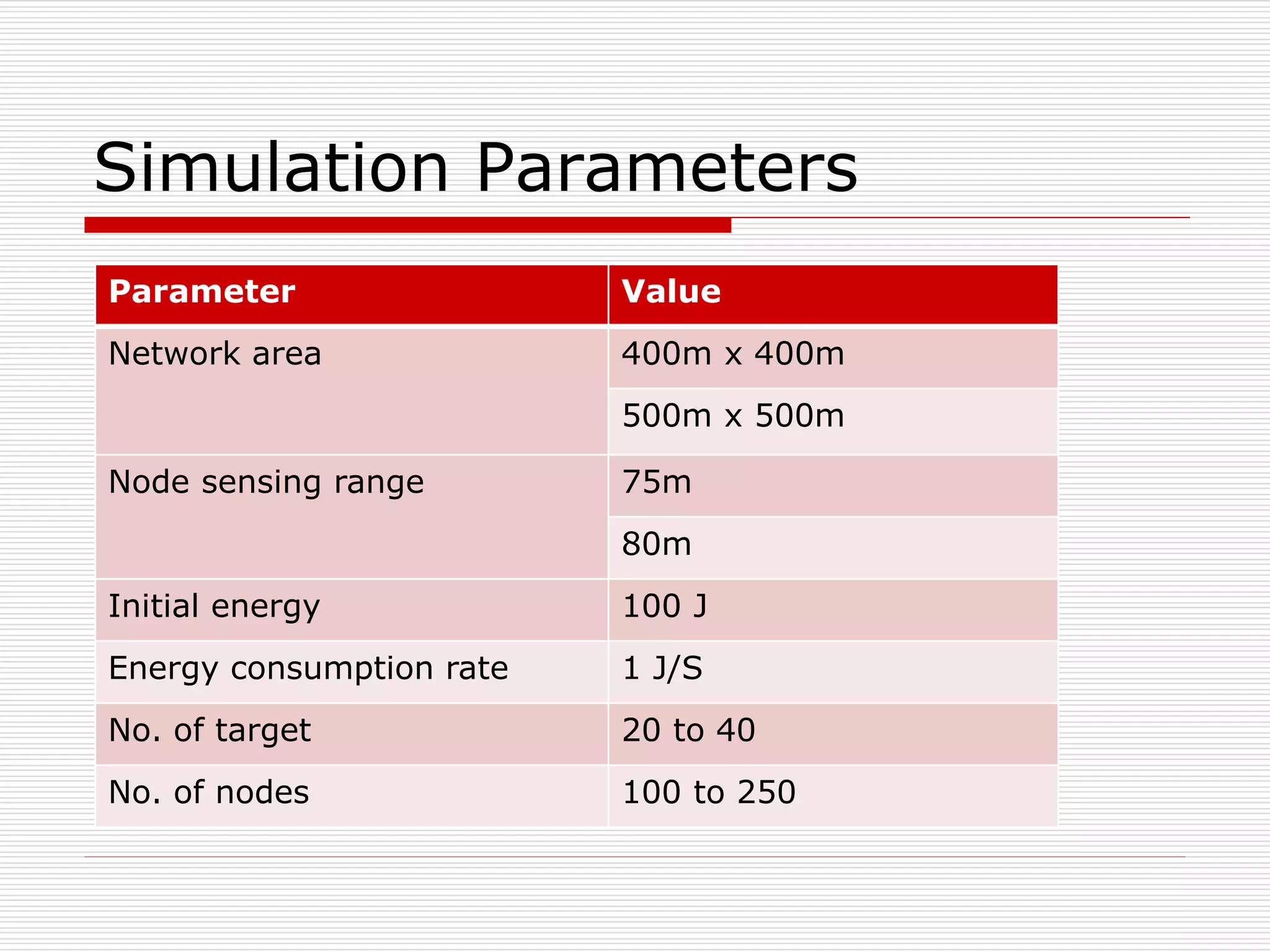 Simulation Parameters

| Parameter | Value |
|---|---|
| Network area | 400m x 400m |
| | 500m x 500m |
| Node sensing range | 75m |
| | 80m |
| Initial energy | 100 J |
| Energy consumption rate | 1 J/S |
| No. of target | 20 to 40 |
| No. of nodes | 100 to 250 |